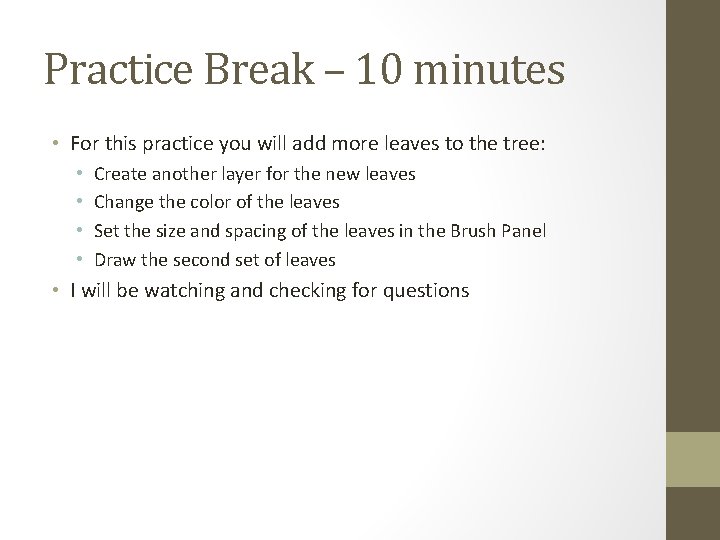 Practice Break – 10 minutes

• For this practice you will add more leaves to the tree:
  • Create another layer for the new leaves
  • Change the color of the leaves
  • Set the size and spacing of the leaves in the Brush Panel
  • Draw the second set of leaves
• I will be watching and checking for questions